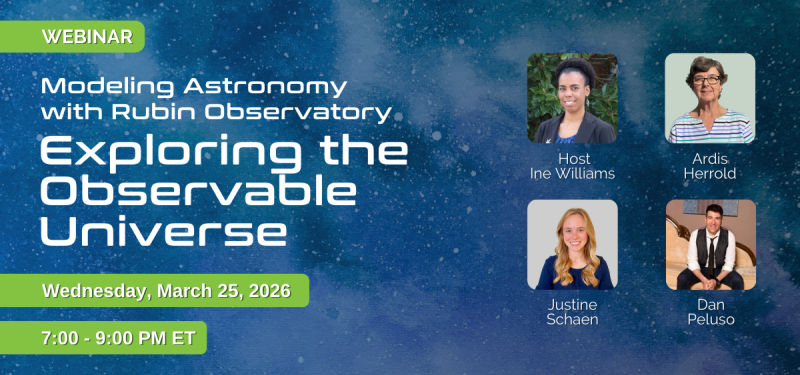 WEBINAR

Modeling Astronomy with Rubin Observatory

Exploring the Observable Universe

Wednesday, March 25, 2026

7:00 - 9:00 PM ET

Host
Ine Williams

Ardis
Herrold

Justine
Schaen

Dan
Peluso